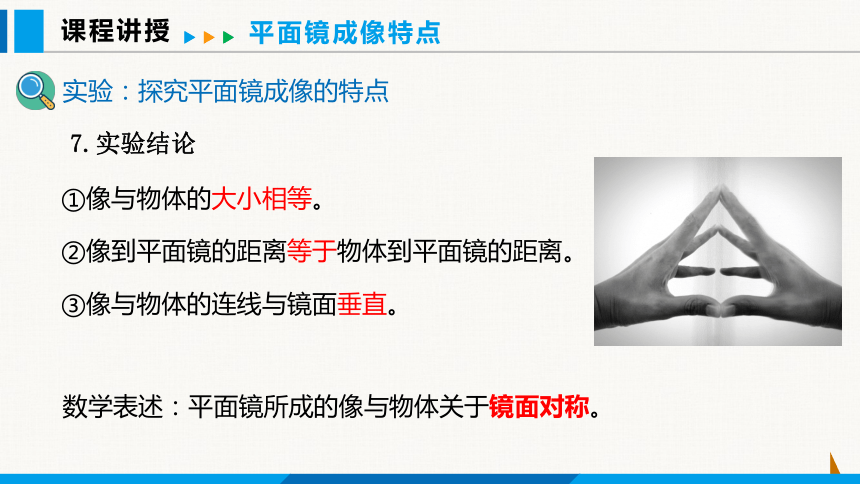 课程讲授 平面镜成像特点

实验：探究平面镜成像的特点

7. 实验结论

①像与物体的大小相等。

②像到平面镜的距离等于物体到平面镜的距离。

③像与物体的连线与镜面垂直。

数学表述：平面镜所成的像与物体关于镜面对称。